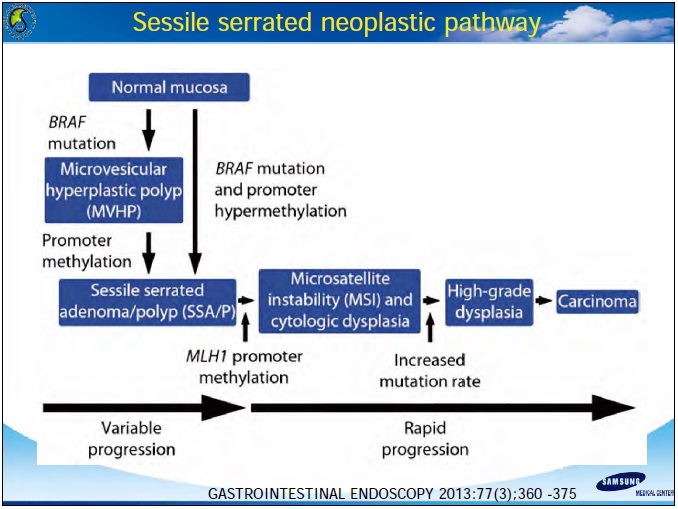 Sessile serrated neoplastic pathway

Normal mucosa

BRAF mutation

Microvesicular hyperplastic polyp (MVHP)

BRAF mutation and promoter hypermethylation

Promoter methylation

Sessile serrated adenoma/polyp (SSA/P)

Microsatellite instability (MSI) and cytologic dysplasia

High-grade dysplasia

Carcinoma

MLH1 promoter methylation

Increased mutation rate

Variable progression

Rapid progression

GASTROINTESTINAL ENDOSCOPY 2013:77(3);360 -375

SAMSUNG MEDICAL CENTER